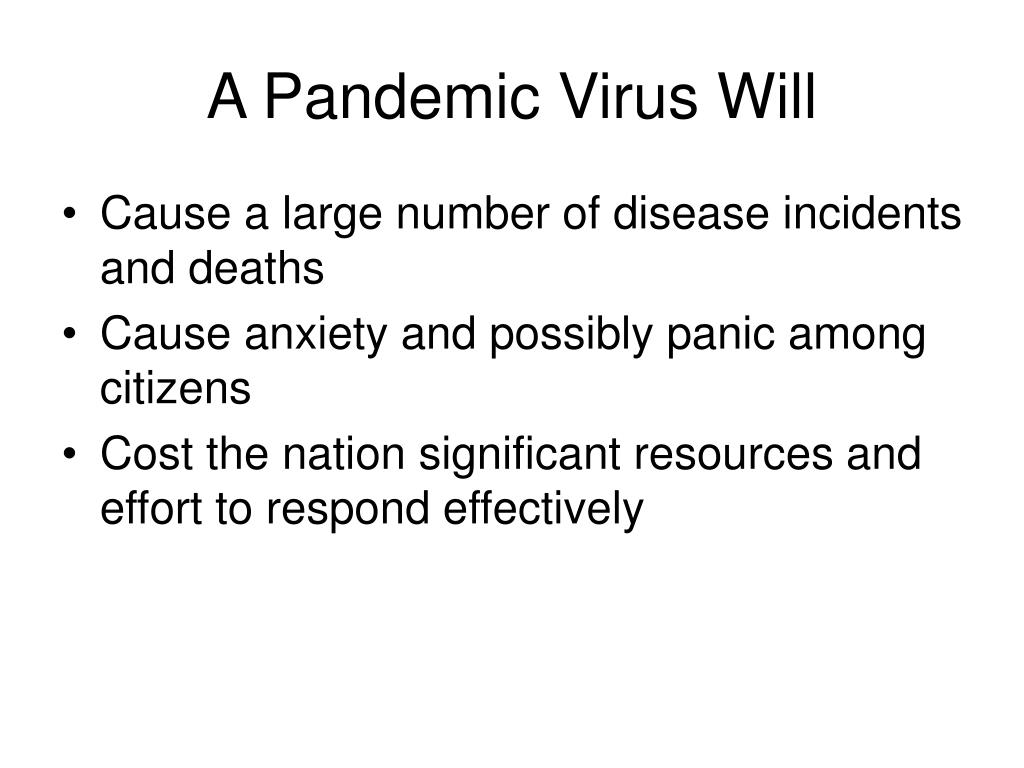 A Pandemic Virus Will

• Cause a large number of disease incidents and deaths
• Cause anxiety and possibly panic among citizens
• Cost the nation significant resources and effort to respond effectively